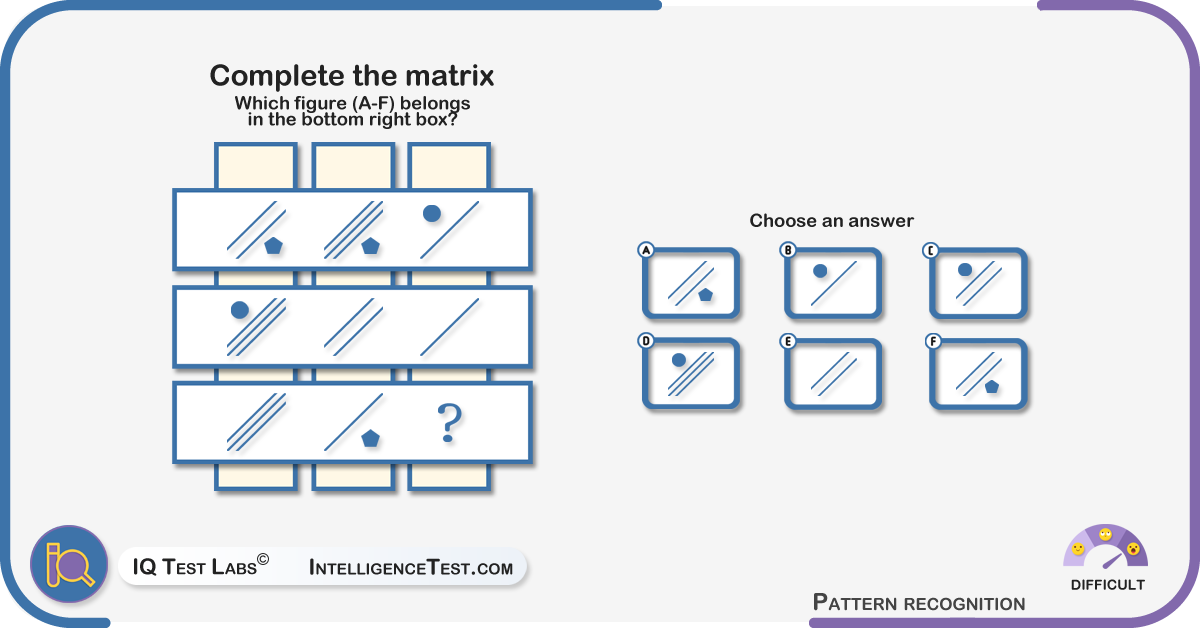 Complete the matrix
Which figure (A-F) belongs in the bottom right box?

?

Choose an answer

A
B
C
D
E
F

IQ Test Labs©
IntelligenceTest.com

DIFFICULT

Pattern recognition